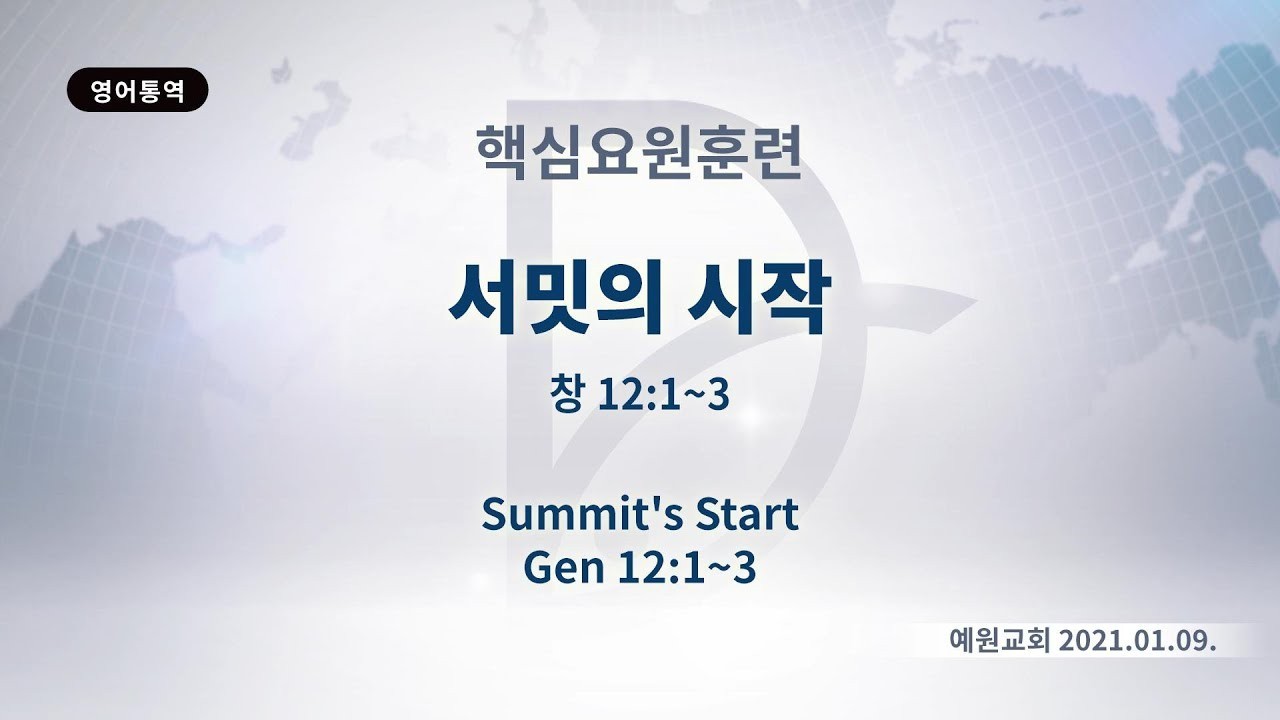 영어통역

핵심요원훈련

서밋의 시작

창 12:1~3

Summit's Start
Gen 12:1~3

예원교회 2021.01.09.